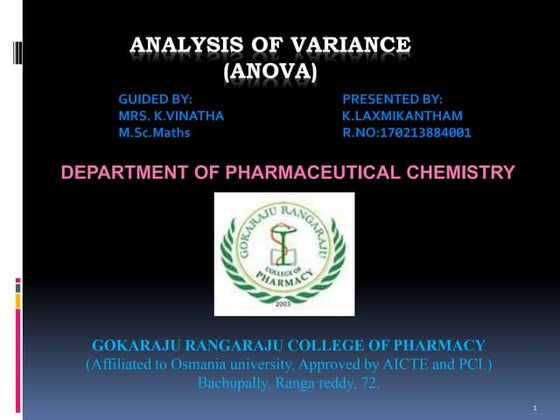 ANALYSIS OF VARIANCE
(ANOVA)

GUIDED BY:
MRS. K.VINATHA
M.Sc.Maths

PRESENTED BY:
K.LAXMIKANTHAM
R.NO:170213884001

DEPARTMENT OF PHARMACEUTICAL CHEMISTRY

GOKARAJU RANGARAJU
COLLEGE OF
PHARMACY
2003

GOKARAJU RANGARAJU COLLEGE OF PHARMACY
(Affiliated to Osmania university, Approved by AICTE and PCI.)
Bachupally, Ranga reddy, 72.

1